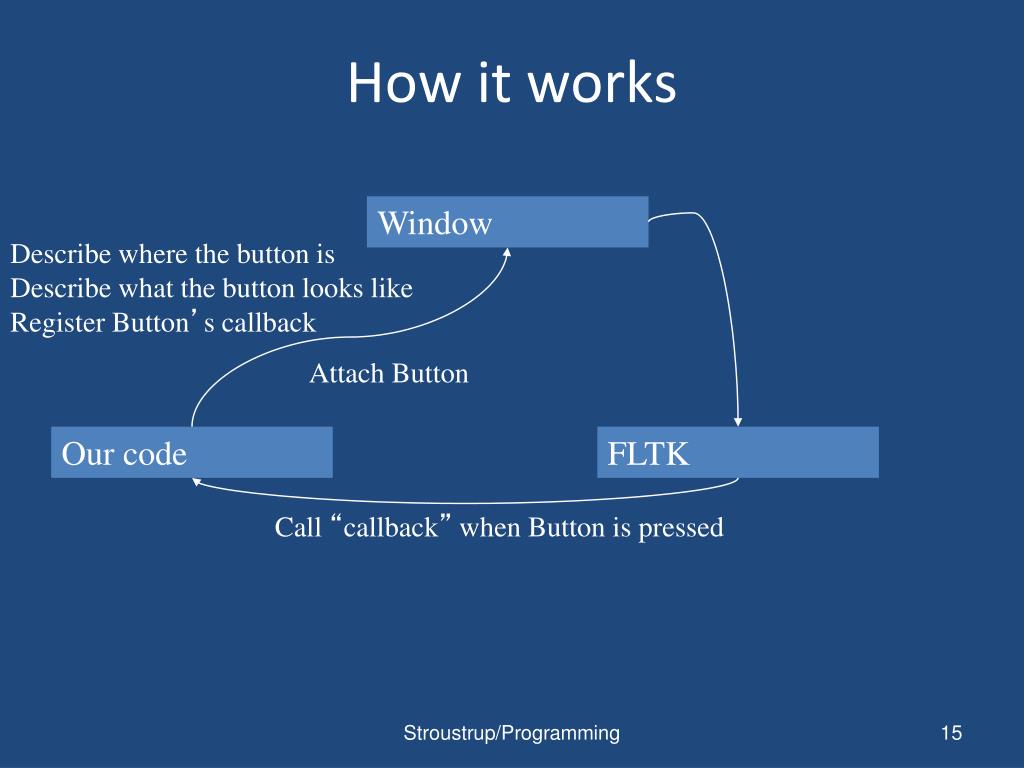 How it works

Window

Describe where the button is
Describe what the button looks like
Register Button’s callback

Attach Button

Our code

FLTK

Call “callback” when Button is pressed

Stroustrup/Programming

15